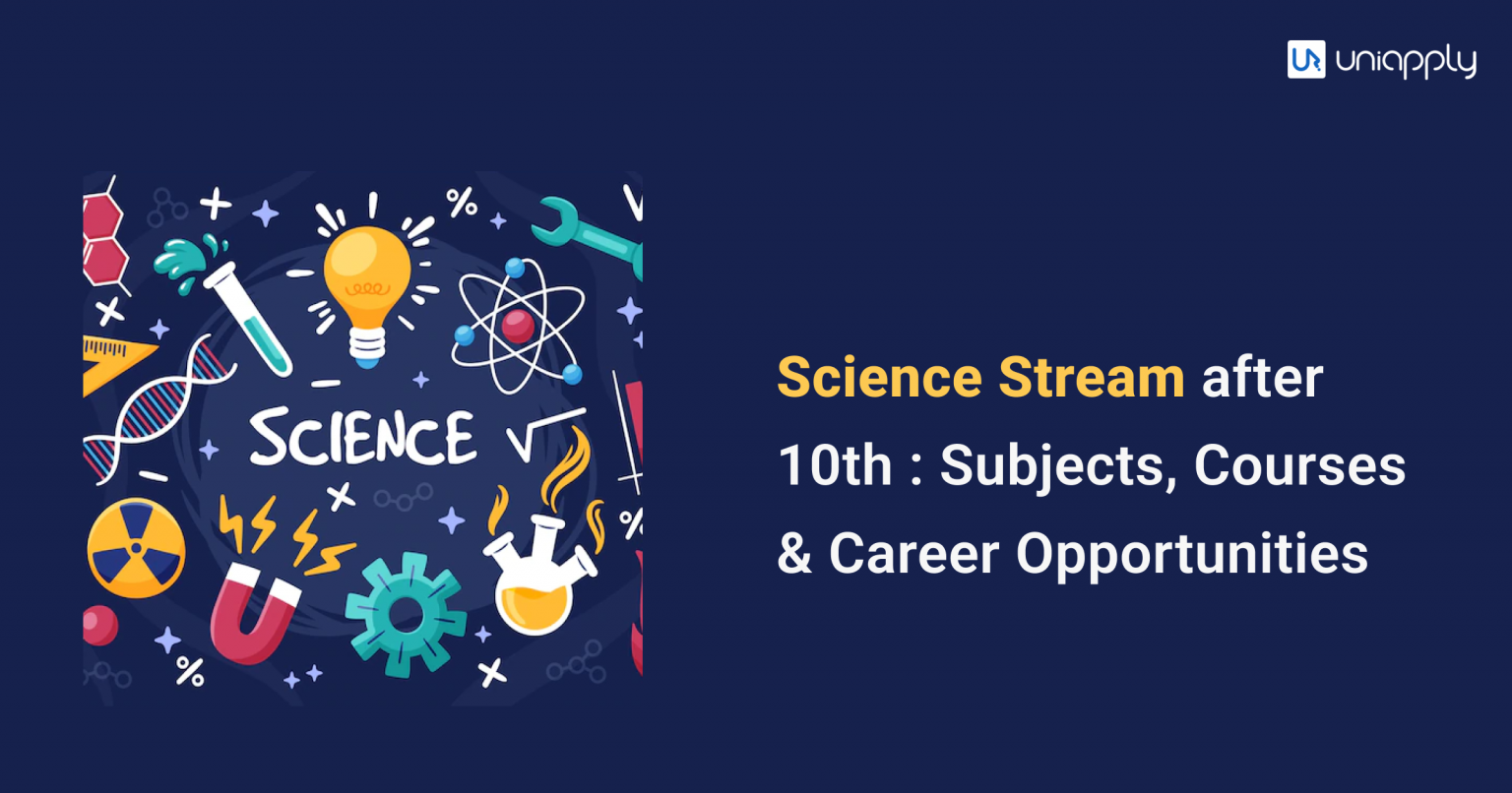 uniapply

SCIENCE

Science Stream after 10th : Subjects, Courses & Career Opportunities